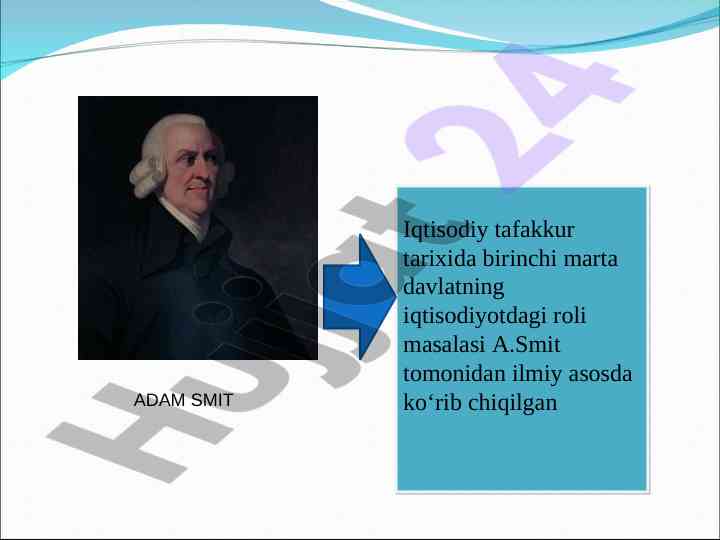 ADAM SMIT

Iqtisodiy tafakkur tarixida birinchi marta davlatning iqtisodiyotdagi roli masalasi A.Smit tomonidan ilmiy asosda ko‘rib chiqilgan

Hujjat 24